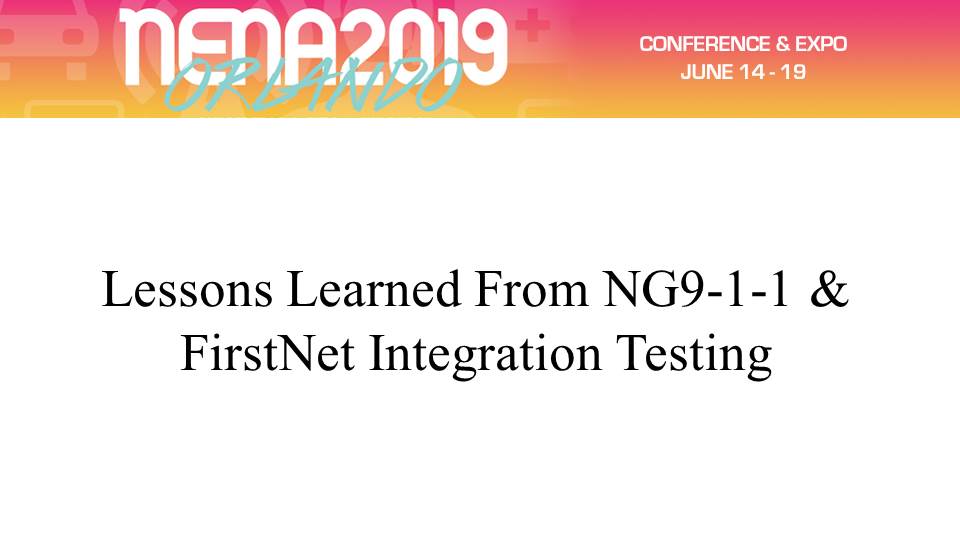 NENA2019
ORLANDO

CONFERENCE & EXPO
JUNE 14 - 19

Lessons Learned From NG9-1-1 & FirstNet Integration Testing